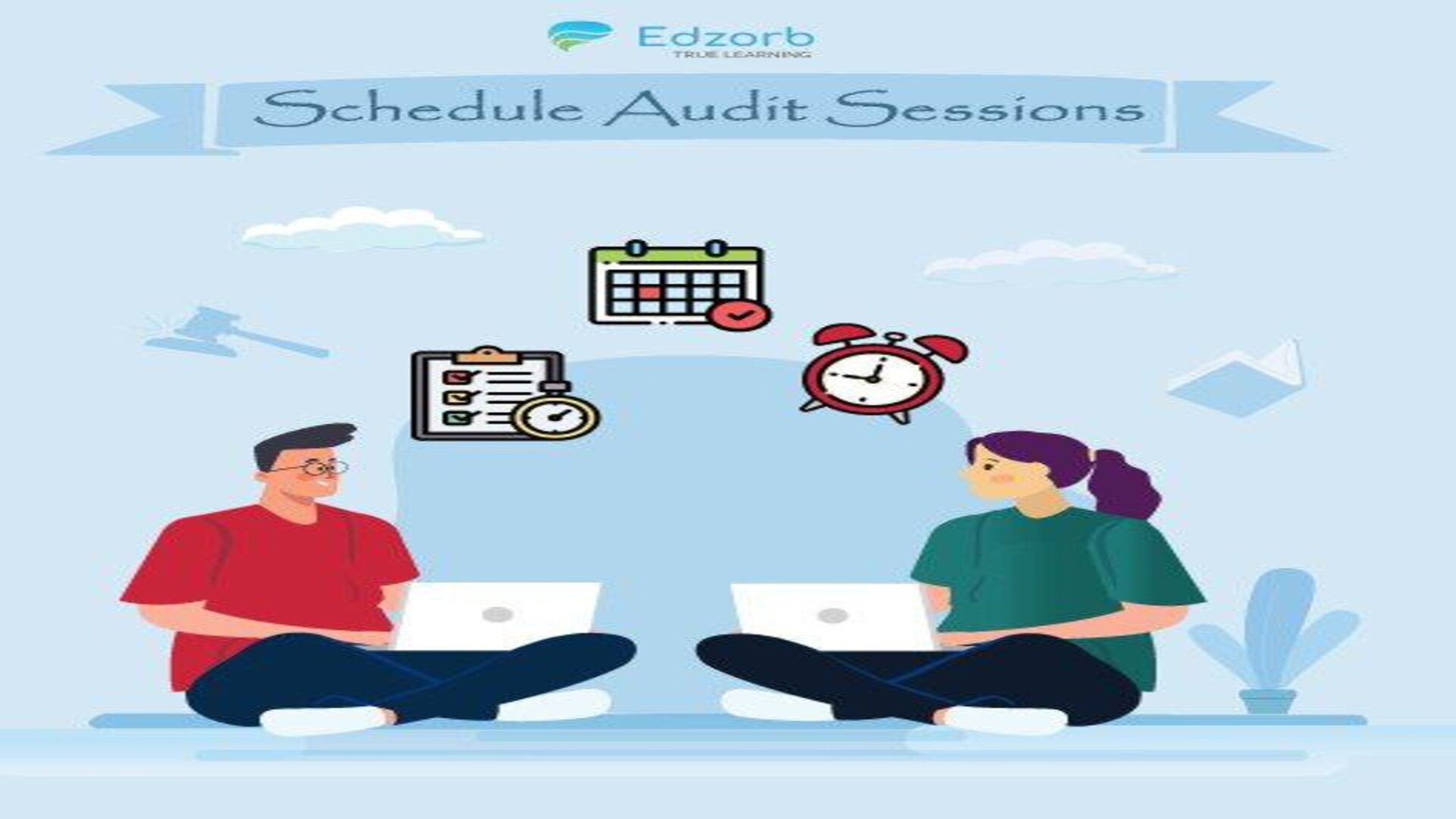 Edzorb
TRUE LEARNING

Schedule Audit Sessions